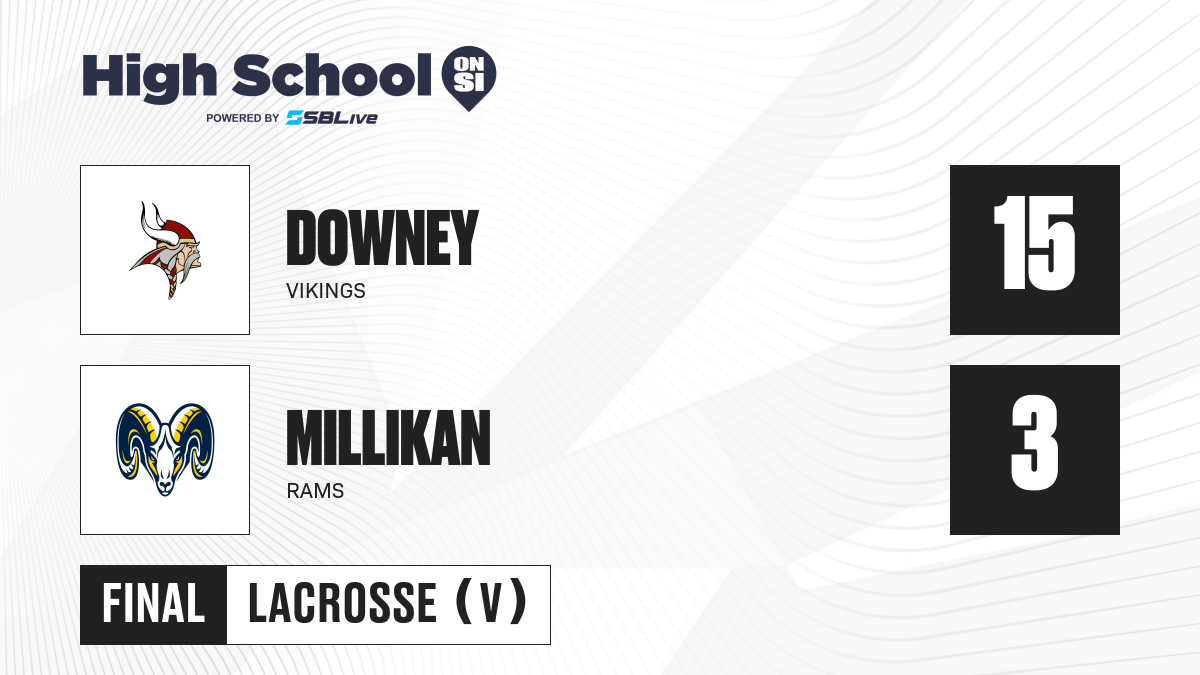 High School ON SI
POWERED BY SBLive

DOWNEY
VIKINGS
15

MILLIKAN
RAMS
3

FINAL LACROSSE (V)